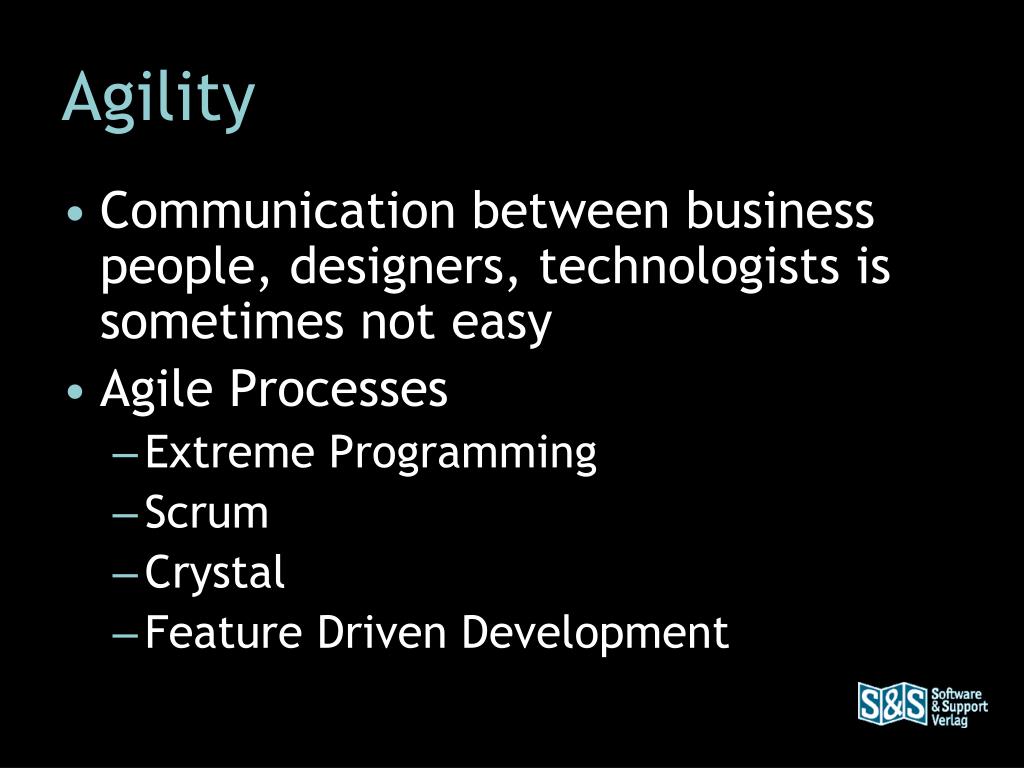 Agility

• Communication between business people, designers, technologists is sometimes not easy
• Agile Processes
– Extreme Programming
– Scrum
– Crystal
– Feature Driven Development

S&S Software & Support Verlag